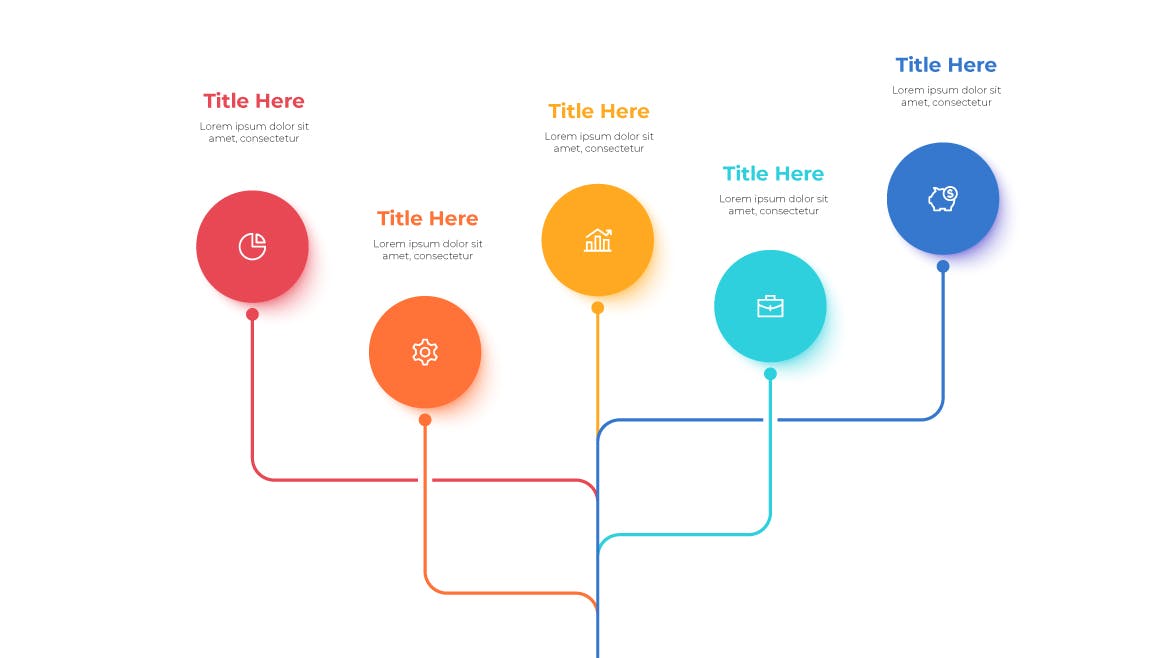 Title Here
Lorem ipsum dolor sit amet, consectetur

Title Here
Lorem ipsum dolor sit amet, consectetur

Title Here
Lorem ipsum dolor sit amet, consectetur

Title Here
Lorem ipsum dolor sit amet, consectetur

Title Here
Lorem ipsum dolor sit amet, consectetur